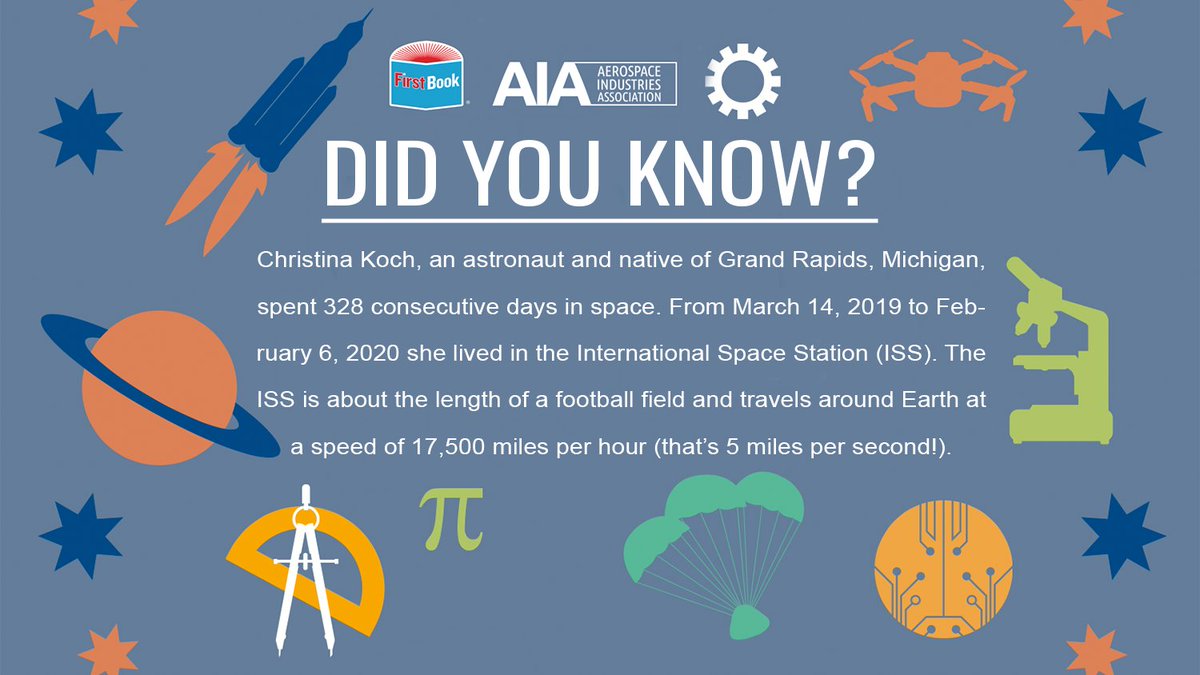 First Book
AIA AEROSPACE INDUSTRIES ASSOCIATION

DID YOU KNOW?

Christina Koch, an astronaut and native of Grand Rapids, Michigan, spent 328 consecutive days in space. From March 14, 2019 to February 6, 2020 she lived in the International Space Station (ISS). The ISS is about the length of a football field and travels around Earth at a speed of 17,500 miles per hour (that's 5 miles per second!).

$\pi$